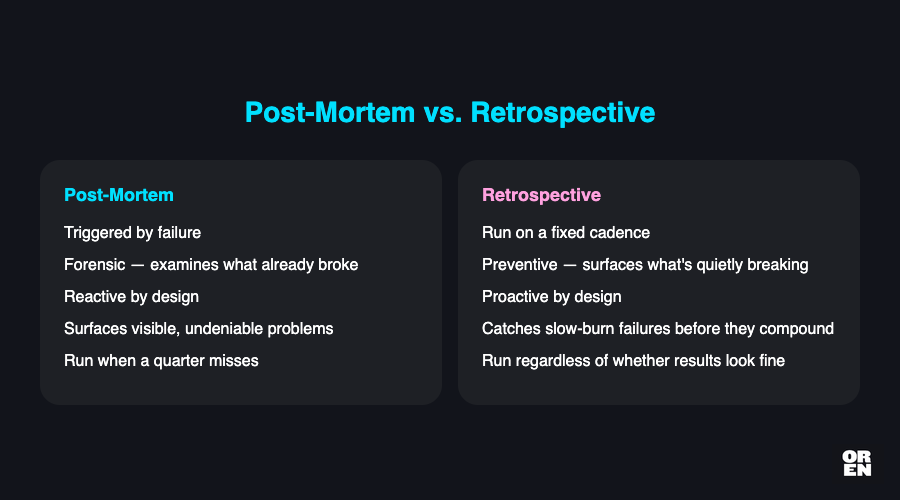 Post-Mortem vs. Retrospective

Post-Mortem

Triggered by failure

Forensic — examines what already broke

Reactive by design

Surfaces visible, undeniable problems

Run when a quarter misses

Retrospective

Run on a fixed cadence

Preventive — surfaces what's quietly breaking

Proactive by design

Catches slow-burn failures before they compound

Run regardless of whether results look fine

OR
EN